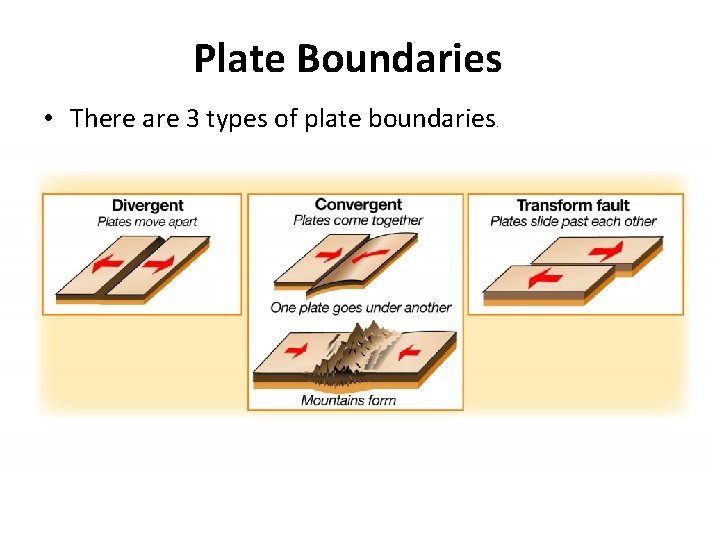 Plate Boundaries

• There are 3 types of plate boundaries.

Divergent
Plates move apart

Convergent
Plates come together

One plate goes under another

Mountains form

Transform fault
Plates slide past each other